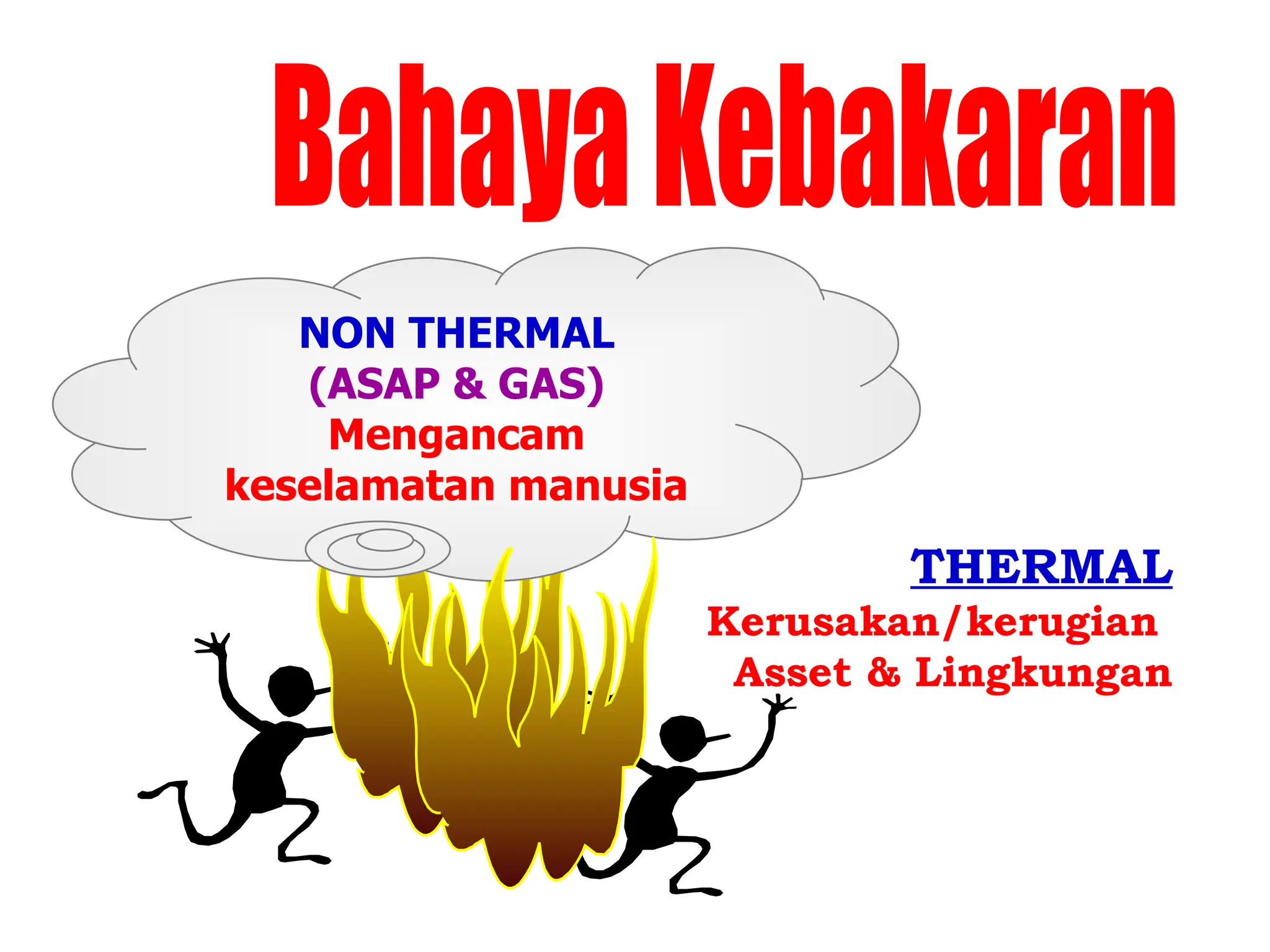 Bahaya Kebakaran

NON THERMAL
(ASAP & GAS)
Mengancam
keselamatan manusia

THERMAL
Kerusakan/kerugian
Asset & Lingkungan